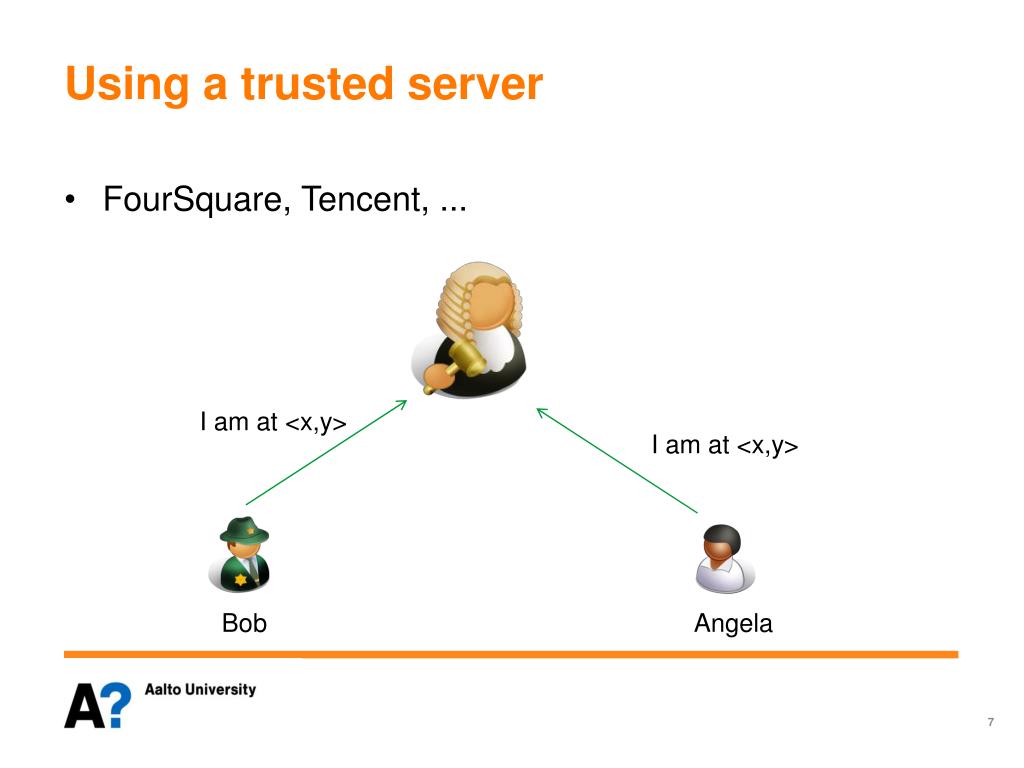 Using a trusted server

• FourSquare, Tencent, ...

I am at <x,y>

I am at <x,y>

Bob

Angela

A? Aalto University

7